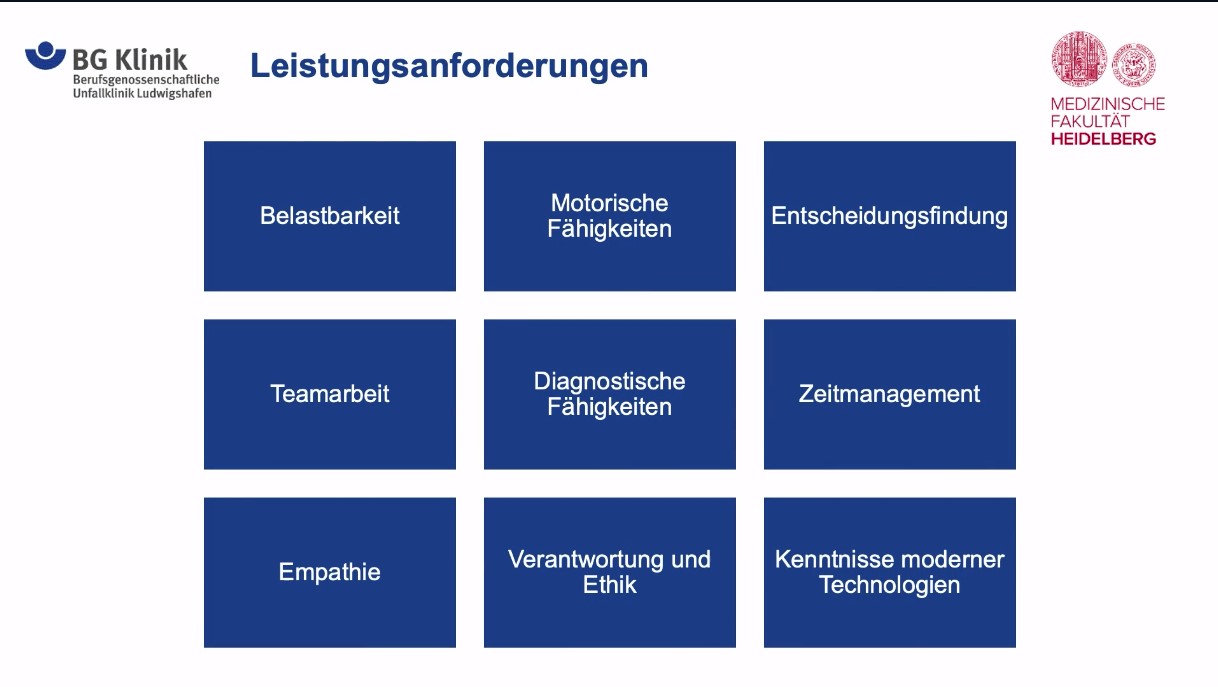 BG Klinik
Berufsgenossenschaftliche
Unfallklinik Ludwigshafen

Leistungsanforderungen

MEDIZINISCHE
FAKULTÄT
HEIDELBERG

Belastbarkeit

Motorische Fähigkeiten

Entscheidungsfindung

Teamarbeit

Diagnostische Fähigkeiten

Zeitmanagement

Empathie

Verantwortung und Ethik

Kenntnisse moderner Technologien